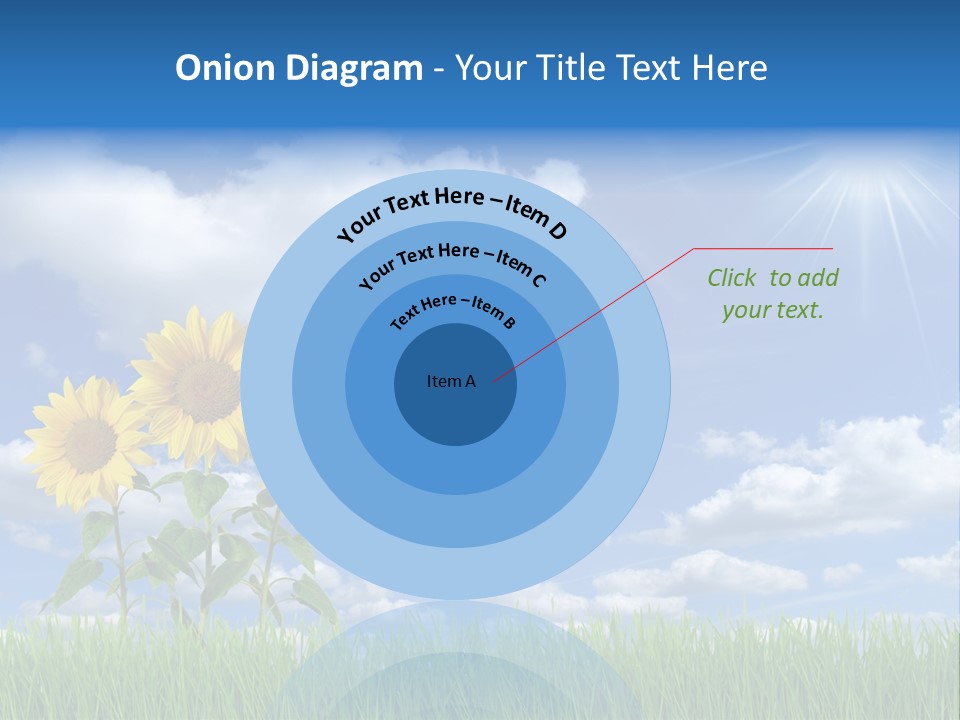 Onion Diagram - Your Title Text Here

Your Text Here – Item D

Your Text Here – Item C

Text Here – Item B

Item A

Click to add your text.